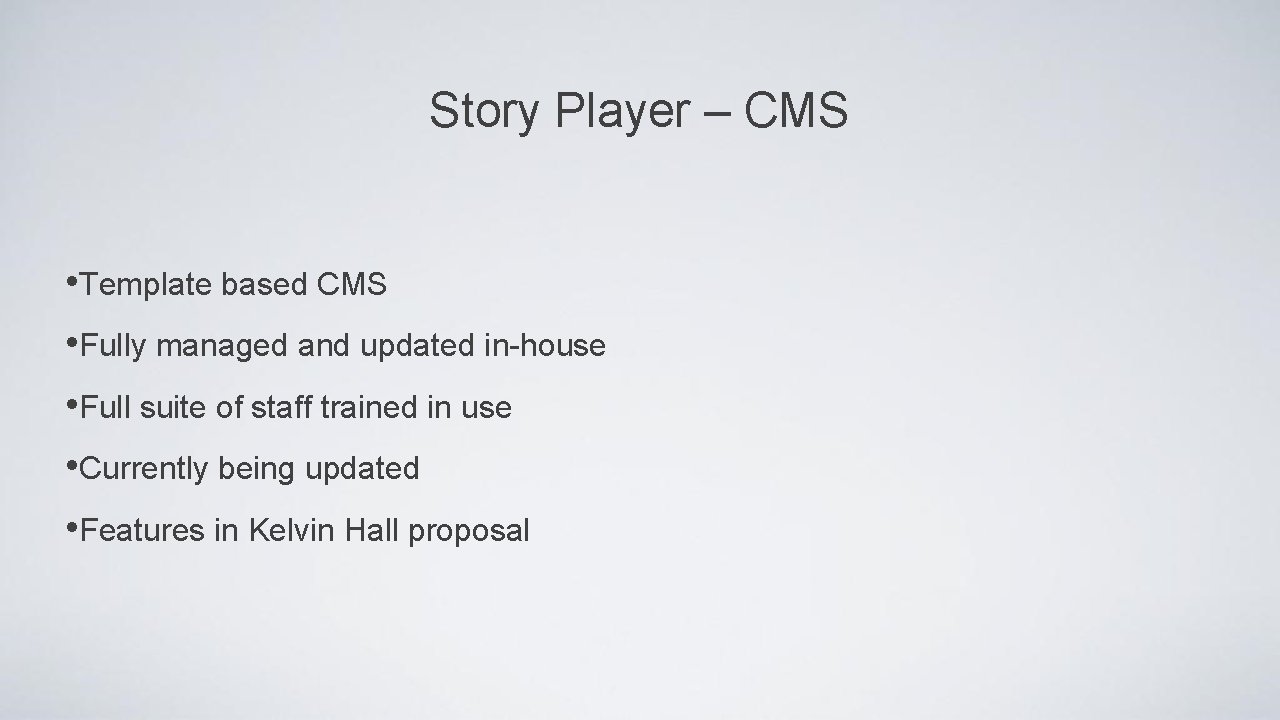 Story Player – CMS

•Template based CMS
•Fully managed and updated in-house
•Full suite of staff trained in use
•Currently being updated
•Features in Kelvin Hall proposal